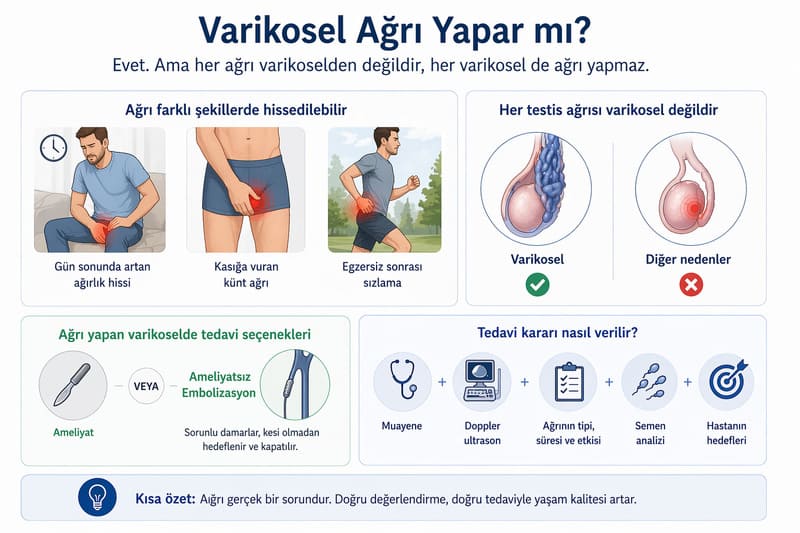 Varikosel Ağrı Yapar mı?

Evet. Ama her ağrı varikoselden değildir, her varikosel de ağrı yapmaz.

Ağrı farklı şekillerde hissedilebilir

Gün sonunda artan ağırlık hissi

Kasığa vuran künt ağrı

Egzersiz sonrası sızlama

Her testis ağrısı varikosel değildir

Varikosel

Diğer nedenler

Ağrı yapan varikoselde tedavi seçenekleri

Ameliyat

VEYA

Ameliyatsız Embolizasyon

Sorunlu damarlar, kesi olmadan hedeflenir ve kapatılır.

Tedavi kararı nasıl verilir?

Muayene

+

Doppler ultrason

+

Ağrının tipi, süresi ve etkisi

+

Semen analizi

+

Hastanın hedefleri

Kısa özet: Ağrı gerçek bir sorundur. Doğru değerlendirme, doğru tedaviyle yaşam kalitesi artar.